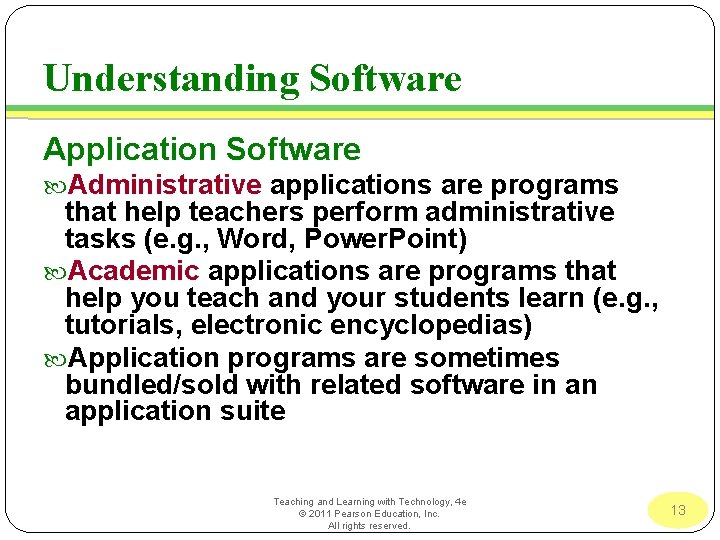 Understanding Software

Application Software

Administrative applications are programs that help teachers perform administrative tasks (e.g., Word, PowerPoint)

Academic applications are programs that help you teach and your students learn (e.g., tutorials, electronic encyclopedias)

Application programs are sometimes bundled/sold with related software in an application suite

Teaching and Learning with Technology, 4e
© 2011 Pearson Education, Inc.
All rights reserved.

13